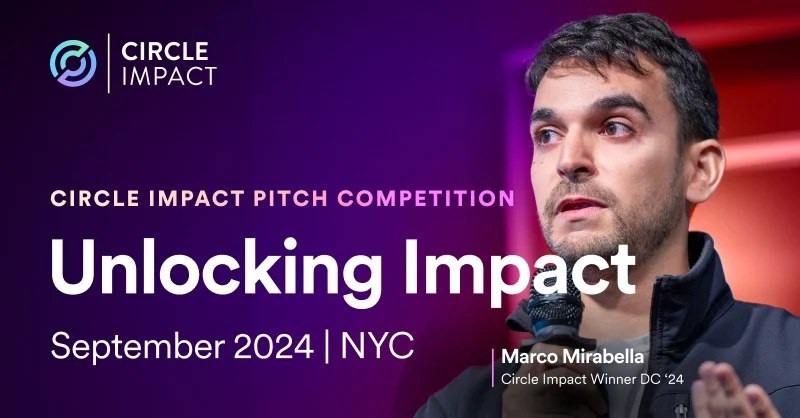 CIRCLE IMPACT

CIRCLE IMPACT PITCH COMPETITION

Unlocking Impact

September 2024 | NYC

Marco Mirabella
Circle Impact Winner DC '24